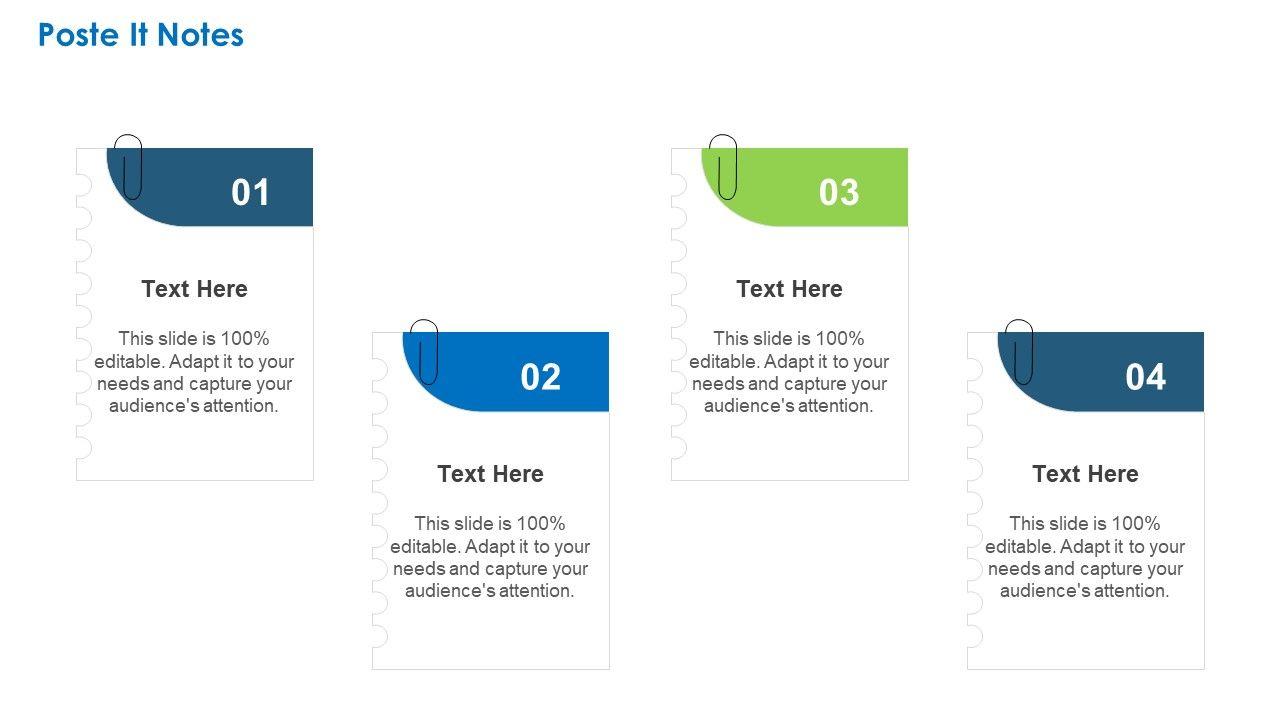 Poste It Notes

01

Text Here

This slide is 100% editable. Adapt it to your needs and capture your audience's attention.

02

Text Here

This slide is 100% editable. Adapt it to your needs and capture your audience's attention.

03

Text Here

This slide is 100% editable. Adapt it to your needs and capture your audience's attention.

04

Text Here

This slide is 100% editable. Adapt it to your needs and capture your audience's attention.